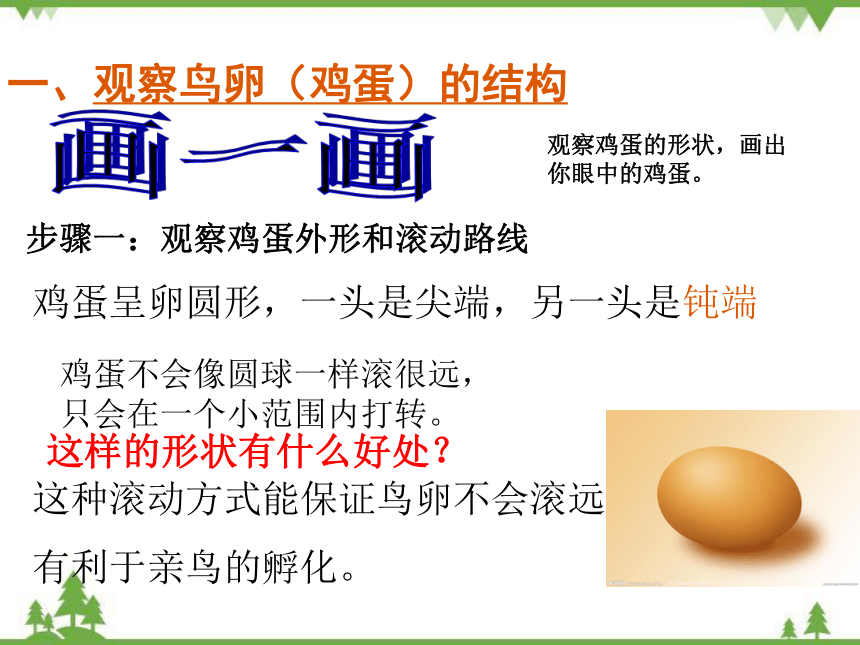 一、观察鸟卵（鸡蛋）的结构

画一画

观察鸡蛋的形状，画出你眼中的鸡蛋。

步骤一：观察鸡蛋外形和滚动路线

鸡蛋呈卵圆形，一头是尖端，另一头是钝端

鸡蛋不会像圆球一样滚很远，只会在一个小范围内打转。

这样的形状有什么好处？

这种滚动方式能保证鸟卵不会滚远

有利于亲鸟的孵化。